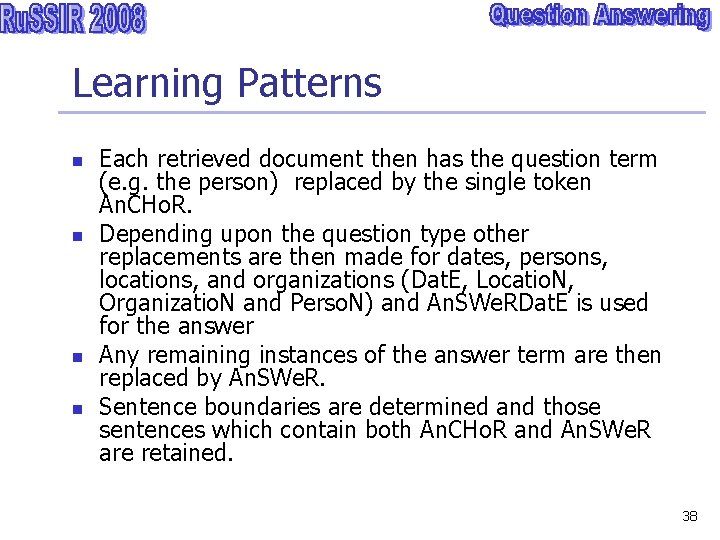 RuSSIR 2008

Question Answering

Learning Patterns

- Each retrieved document then has the question term (e.g. the person)  replaced by the single token AnCHoR.
- Depending upon the question type other replacements are then made for dates, persons, locations, and organizations (DatE, LocatioN, OrganizatioN and PersoN) and AnSWeRDatE is used for the answer
- Any remaining instances of the answer term are then replaced by AnSWeR.
- Sentence boundaries are determined and those sentences which contain both AnCHoR and AnSWeR are retained.

38